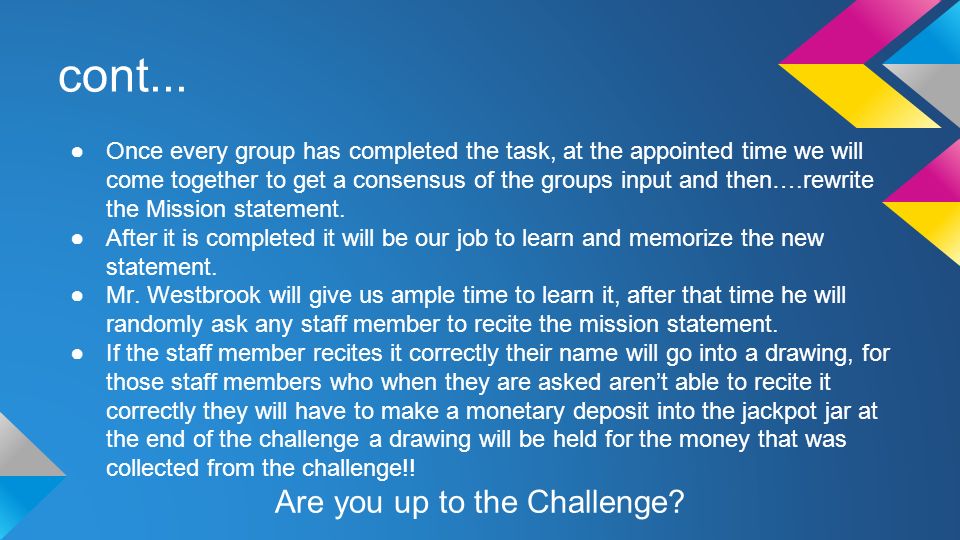 cont...

● Once every group has completed the task, at the appointed time we will come together to get a consensus of the groups input and then….rewrite the Mission statement.
● After it is completed it will be our job to learn and memorize the new statement.
● Mr. Westbrook will give us ample time to learn it, after that time he will randomly ask any staff member to recite the mission statement.
● If the staff member recites it correctly their name will go into a drawing, for those staff members who when they are asked aren't able to recite it correctly they will have to make a monetary deposit into the jackpot jar at the end of the challenge a drawing will be held for the money that was collected from the challenge!!

Are you up to the Challenge?